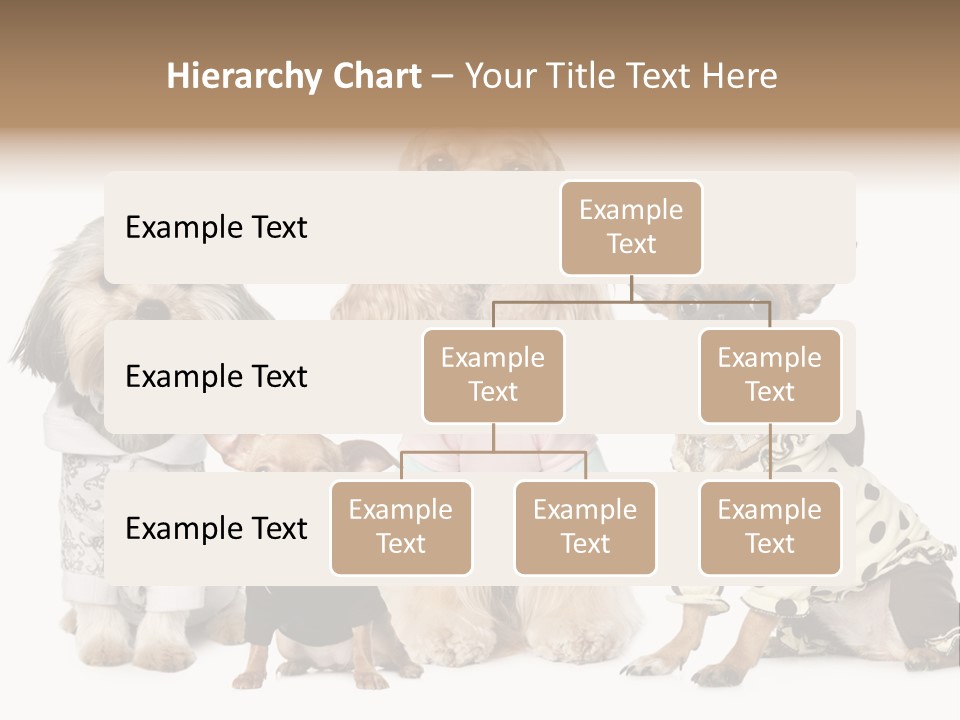 Hierarchy Chart – Your Title Text Here

Example Text

Example Text

Example Text

Example Text

Example Text

Example Text

Example Text

Example Text

Example Text